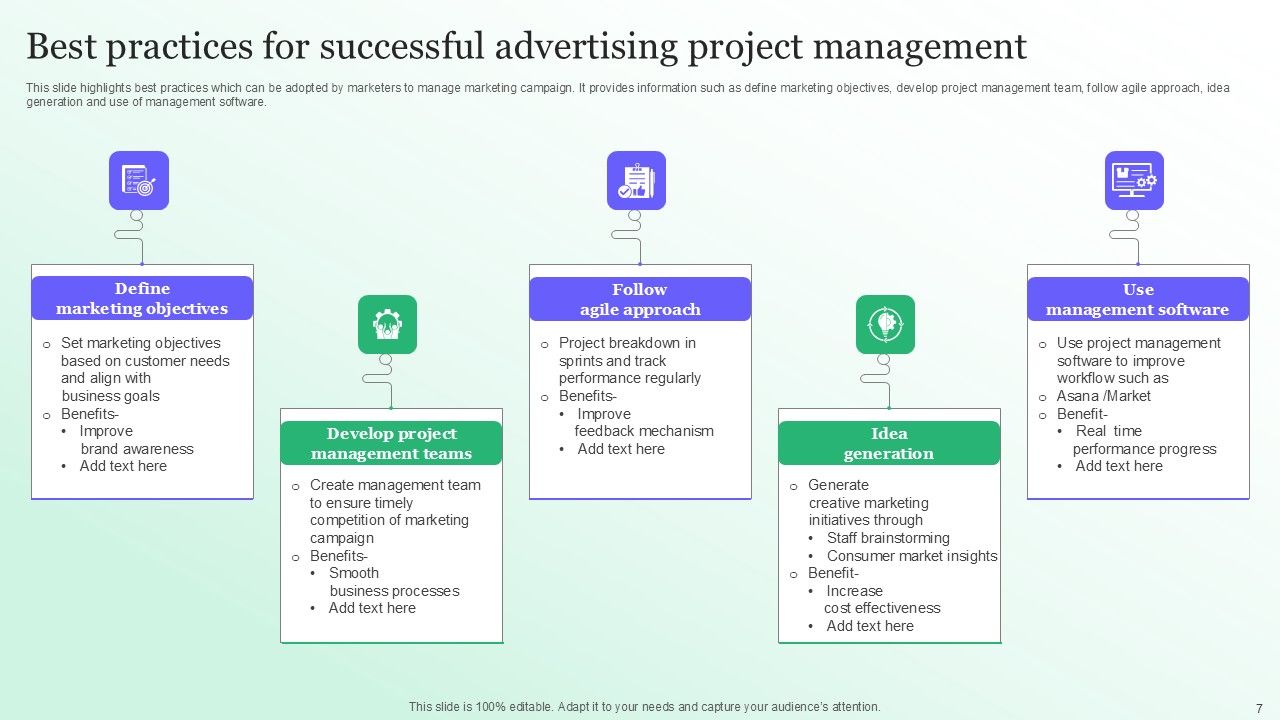 Best practices for successful advertising project management

This slide highlights best practices which can be adopted by marketers to manage marketing campaign. It provides information such as define marketing objectives, develop project management team, follow agile approach, idea generation and use of management software.

Define marketing objectives

o Set marketing objectives based on customer needs and align with business goals
o Benefits-
• Improve brand awareness
• Add text here

Develop project management teams

o Create management team to ensure timely competition of marketing campaign
o Benefits-
• Smooth business processes
• Add text here

Follow agile approach

o Project breakdown in sprints and track performance regularly
o Benefits-
• Improve feedback mechanism
• Add text here

Idea generation

o Generate creative marketing initiatives through
• Staff brainstorming
• Consumer market insights
o Benefit-
• Increase cost effectiveness
• Add text here

Use management software

o Use project management software to improve workflow such as
o Asana /Market
o Benefit-
• Real time performance progress
• Add text here

This slide is 100% editable. Adapt it to your needs and capture your audience's attention.

7